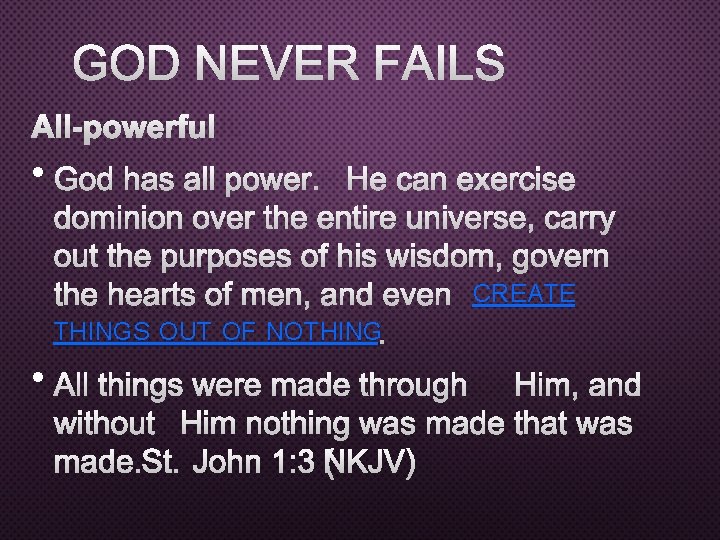 GOD NEVER FAILS

All-powerful

• God has all power. He can exercise dominion over the entire universe, carry out the purposes of his wisdom, govern the hearts of men, and even CREATE THINGS OUT OF NOTHING.

• All things were made through Him, and without Him nothing was made that was made.St. John 1:3 (NKJV)